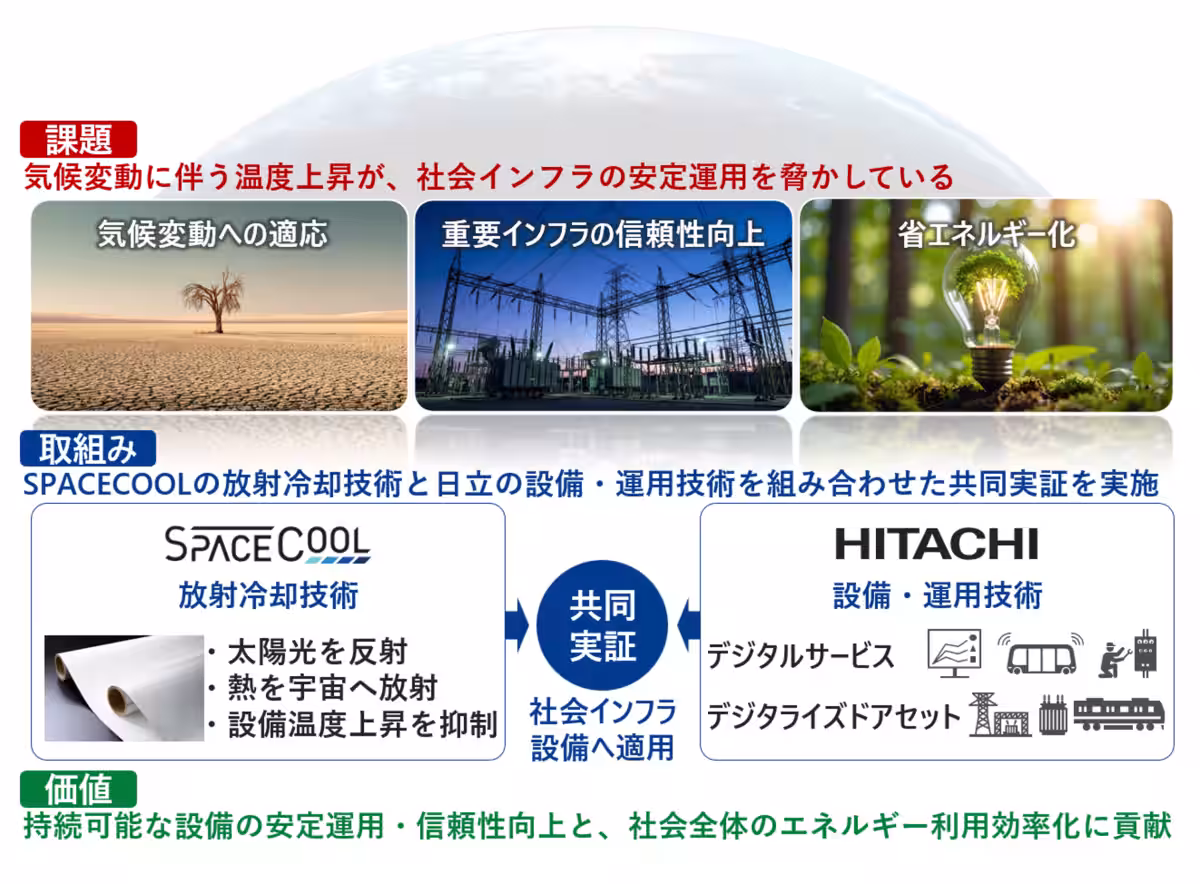 課題
気候変動に伴う温度上昇が、社会インフラの安定運用を脅かしている

気候変動への適応

重要インフラの信頼性向上

省エネルギー化

取組み
SPACECOOLの放射冷却技術と日立の設備・運用技術を組み合わせた共同実証を実施

SPACECOOL
放射冷却技術
・太陽光を反射
・熱を宇宙へ放射
・設備温度上昇を抑制

共同実証
社会インフラ設備へ適用

HITACHI
設備・運用技術
デジタルサービス
デジタライズドアセット

価値
持続可能な設備の安定運用・信頼性向上と、社会全体のエネルギー利用効率化に貢献